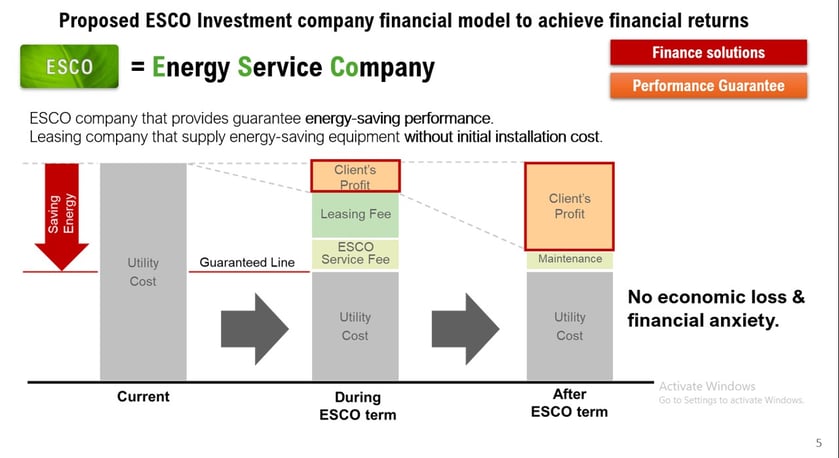 Proposed ESCO Investment company financial model to achieve financial returns

ESCO

= Energy Service Company

Finance solutions

Performance Guarantee

ESCO company that provides guarantee energy-saving performance.
Leasing company that supply energy-saving equipment without initial installation cost.

Saving Energy

Utility Cost

Guaranteed Line

Client's Profit

Leasing Fee

ESCO Service Fee

Utility Cost

Client's Profit

Maintenance

Utility Cost

No economic loss & financial anxiety.

Current

During ESCO term

After ESCO term

Activate Windows
Go to Settings to activate Windows.

5